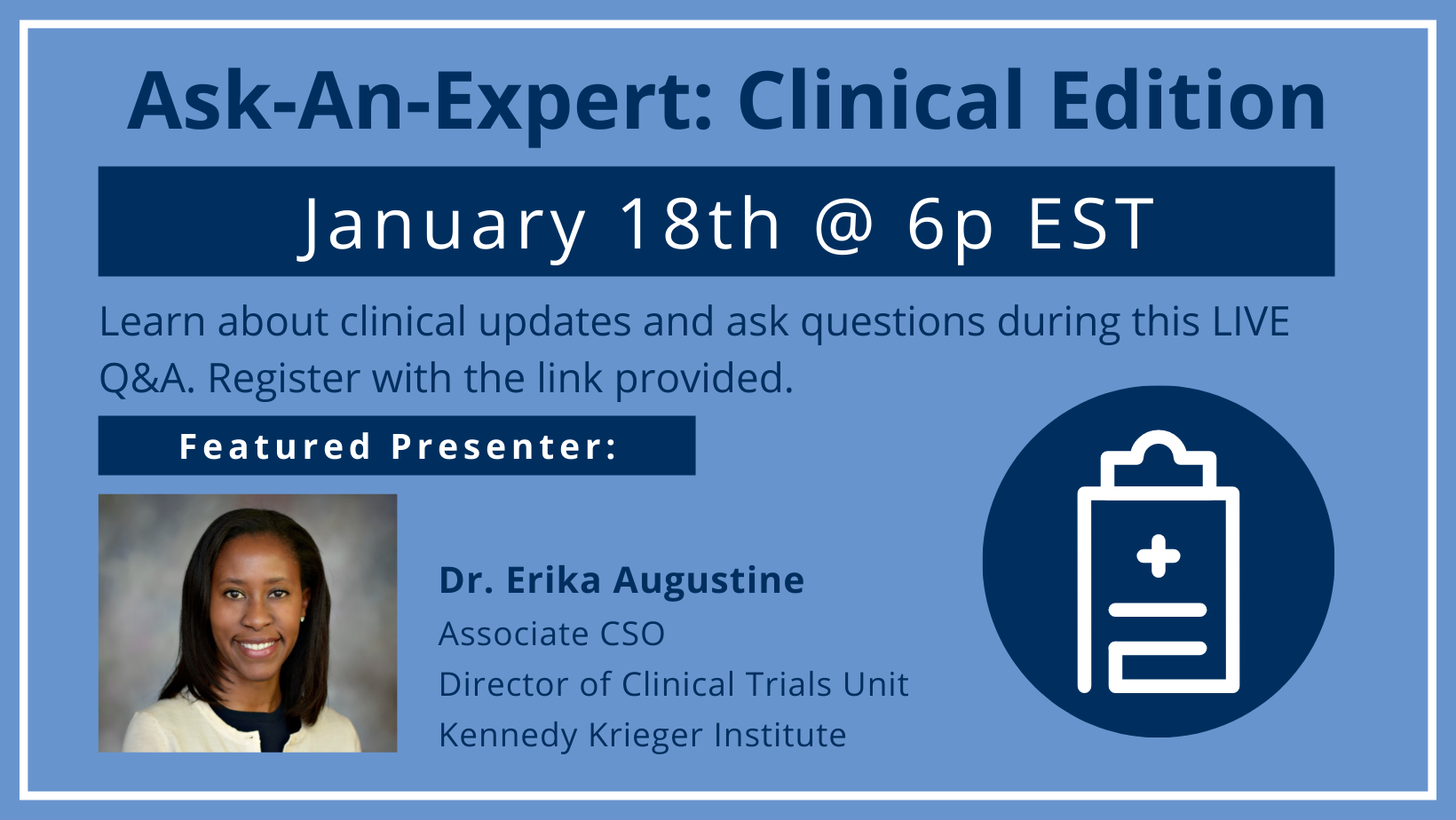 Ask-An-Expert: Clinical Edition

January 18th @ 6p EST

Learn about clinical updates and ask questions during this LIVE Q&A. Register with the link provided.

Featured Presenter:

Dr. Erika Augustine
Associate CSO
Director of Clinical Trials Unit
Kennedy Krieger Institute